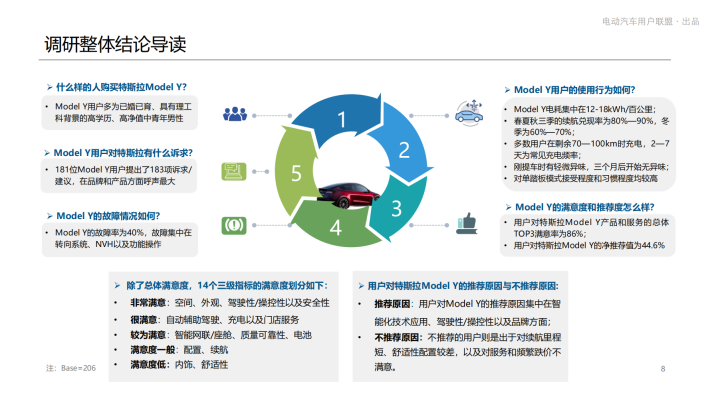 电动汽车用户联盟 · 出品

调研整体结论导读

➢ 什么样的人购买特斯拉Model Y?
• Model Y用户多为已婚已育、具有理工科背景的高学历、高净值中青年男性

➢ Model Y用户对特斯拉有什么诉求?
• 181位Model Y用户提出了183项诉求/建议，在品牌和产品方面呼声最大

➢ Model Y的故障情况如何?
• Model Y的故障率为40%，故障集中在转向系统、NVH以及功能操作

1
2
3
4
5

➢ Model Y用户的使用行为如何?
• Model Y电耗集中在12-18kWh/百公里;
• 春夏秋三季的续航兑现率为80%—90%，冬季为60%—70%;
• 多数用户在剩余70—100km时充电，2—7天为常见充电频率;
• 刚提车时有轻微异味，三个月后开始无异味;
• 对单踏板模式接受程度和习惯程度均较高

➢ Model Y的满意度和推荐度怎么样?
• 用户对特斯拉Model Y产品和服务的总体TOP3满意率为86%;
• 用户对特斯拉Model Y的净推荐值为44.6%

➢ 除了总体满意度，14个三级指标的满意度划分如下:
• 非常满意：空间、外观、驾驶性/操控性以及安全性
• 很满意：自动辅助驾驶、充电以及门店服务
• 较为满意：智能网联/座舱、质量可靠性、电池
• 满意度一般：配置、续航
• 满意度低：内饰、舒适性

➢ 用户对特斯拉Model Y的推荐原因与不推荐原因:
• 推荐原因：用户对Model Y的推荐原因集中在智能化技术应用、驾驶性/操控性以及品牌方面;
• 不推荐原因：不推荐的用户则是出于对续航里程短、舒适性配置较差，以及对服务和频繁跌价不满意。

注：Base=206

8